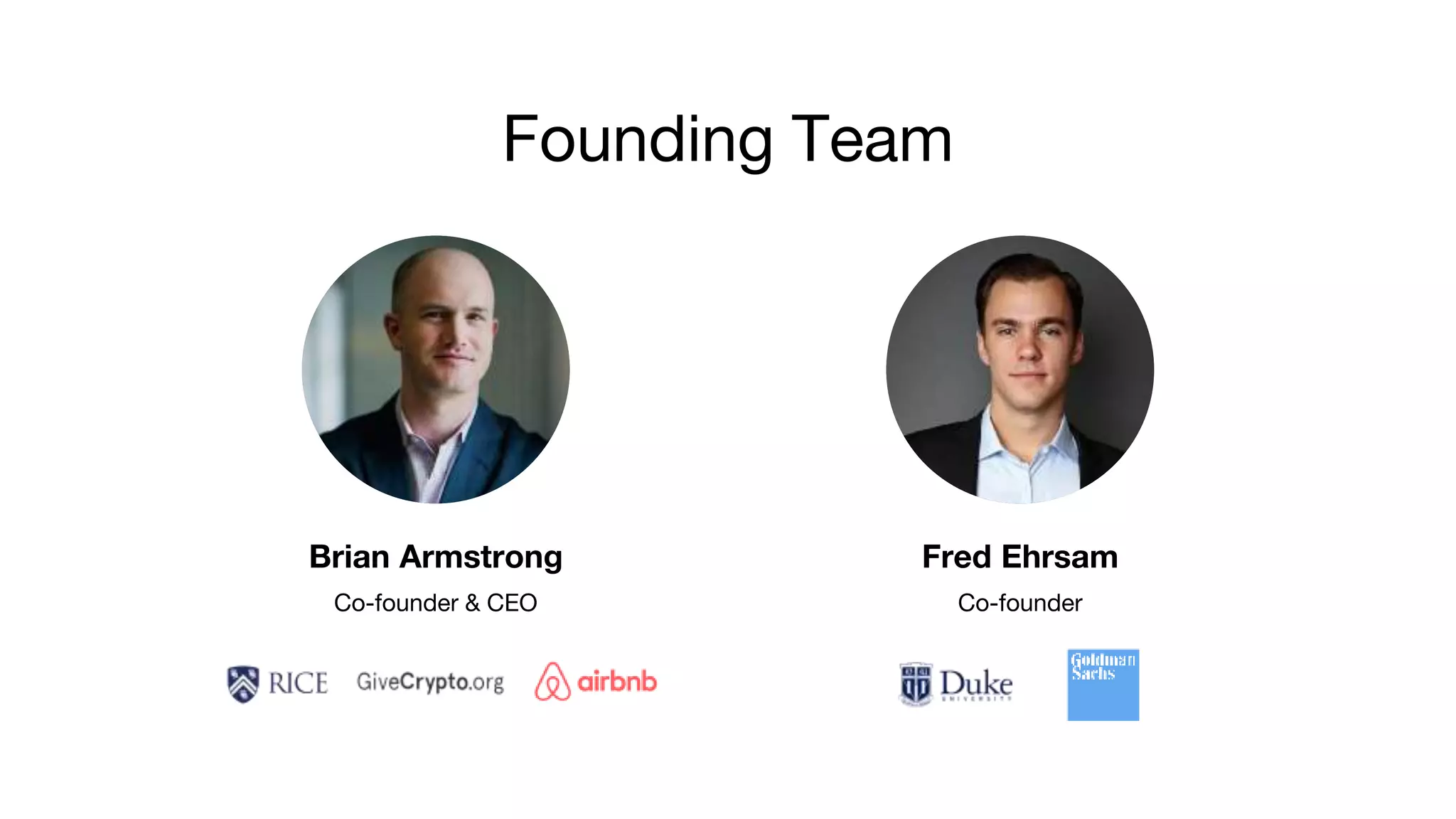 Founding Team

Brian Armstrong
Co-founder & CEO

RICE GiveCrypto.org airbnb

Fred Ehrsam
Co-founder

Duke UNIVERSITY Goldman Sachs